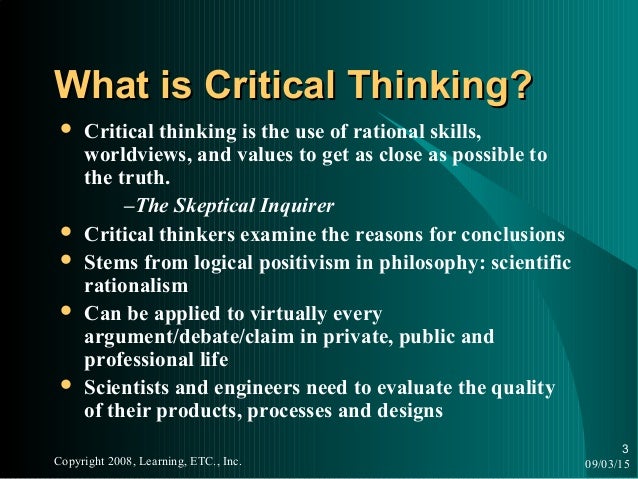 What is Critical Thinking?

• Critical thinking is the use of rational skills, worldviews, and values to get as close as possible to the truth.

–The Skeptical Inquirer

• Critical thinkers examine the reasons for conclusions

• Stems from logical positivism in philosophy: scientific rationalism

• Can be applied to virtually every argument/debate/claim in private, public and professional life

• Scientists and engineers need to evaluate the quality of their products, processes and designs

Copyright 2008, Learning, ETC., Inc.

3

09/03/15